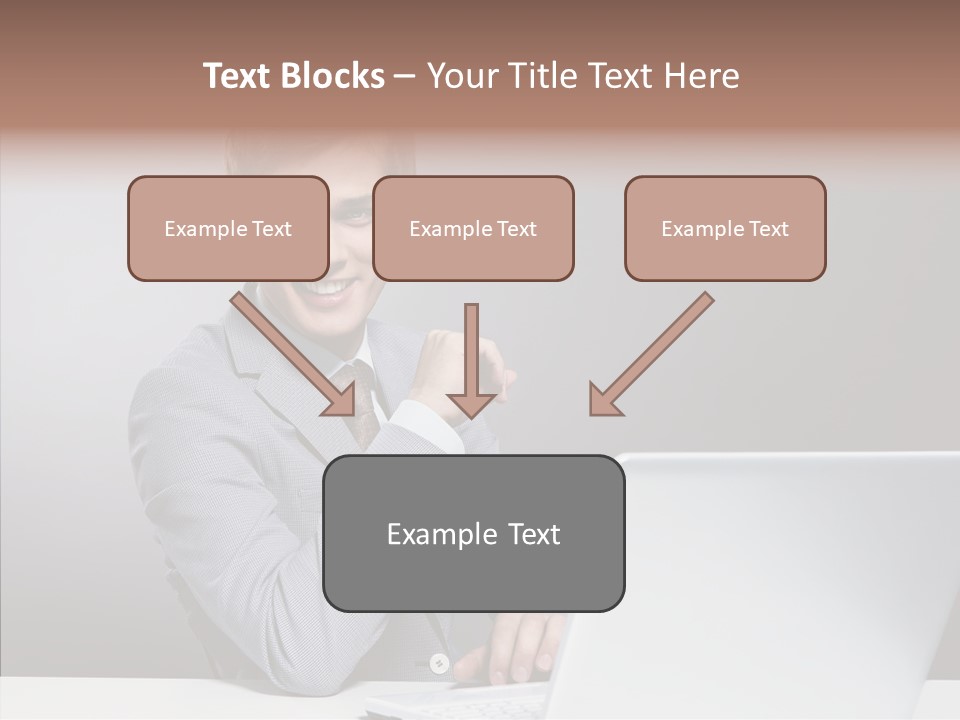 Text Blocks – Your Title Text Here

Example Text

Example Text

Example Text

Example Text